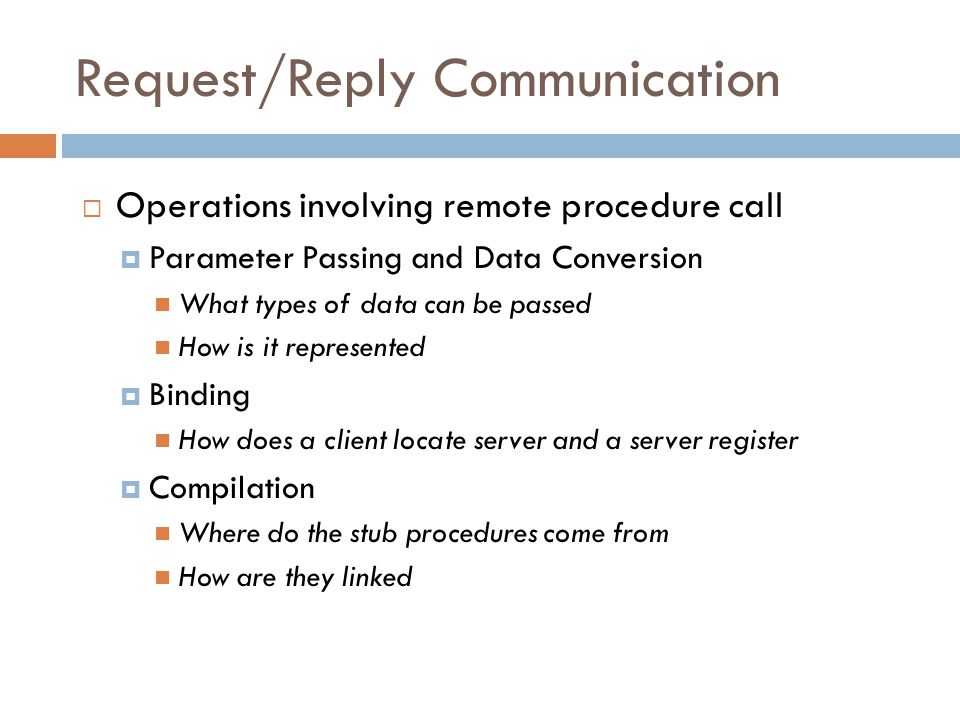 Request/Reply Communication

Operations involving remote procedure call

Parameter Passing and Data Conversion

What types of data can be passed

How is it represented

Binding

How does a client locate server and a server register

Compilation

Where do the stub procedures come from

How are they linked